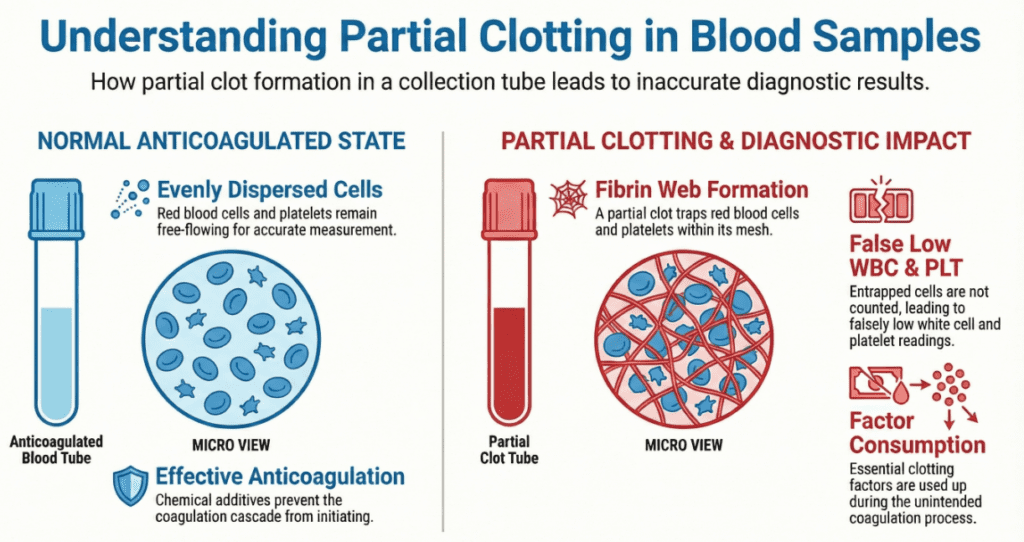 Understanding Partial Clotting in Blood Samples

How partial clot formation in a collection tube leads to inaccurate diagnostic results.

NORMAL ANTICOAGULATED STATE

Evenly Dispersed Cells

Red blood cells and platelets remain free-flowing for accurate measurement.

Anticoagulated Blood Tube

MICRO VIEW

Effective Anticoagulation

Chemical additives prevent the coagulation cascade from initiating.

PARTIAL CLOTTING & DIAGNOSTIC IMPACT

Fibrin Web Formation

A partial clot traps red blood cells and platelets within its mesh.

Partial Clot Tube

MICRO VIEW

False Low WBC & PLT

Entrapped cells are not counted, leading to falsely low white cell and platelet readings.

Factor Consumption

Essential clotting factors are used up during the unintended coagulation process.